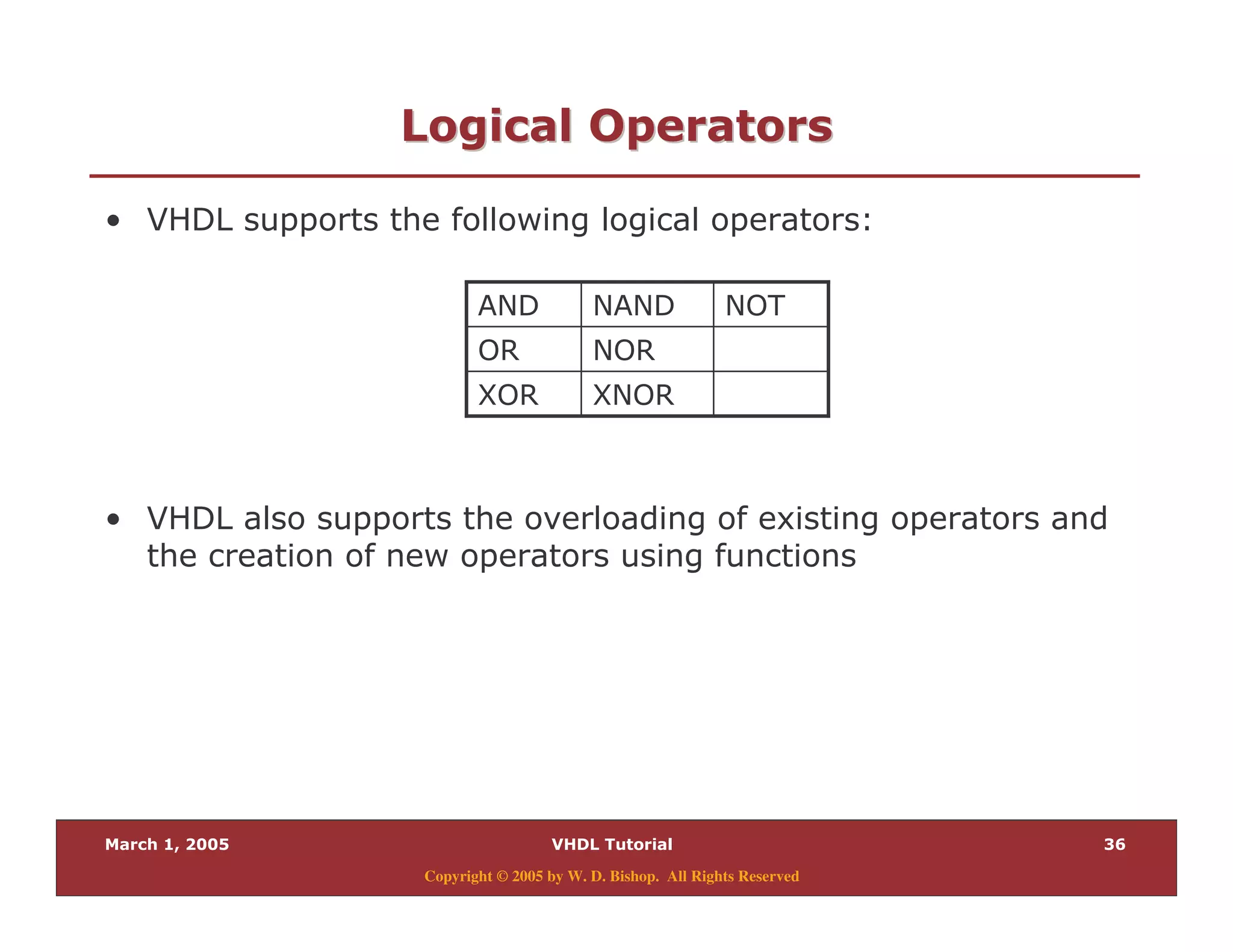 Logical Operators

• VHDL supports the following logical operators:

| AND | NAND | NOT |
|---|---|---|
| OR | NOR | |
| XOR | XNOR | |

• VHDL also supports the overloading of existing operators and the creation of new operators using functions

March 1, 2005 VHDL Tutorial 36

Copyright © 2005 by W. D. Bishop. All Rights Reserved